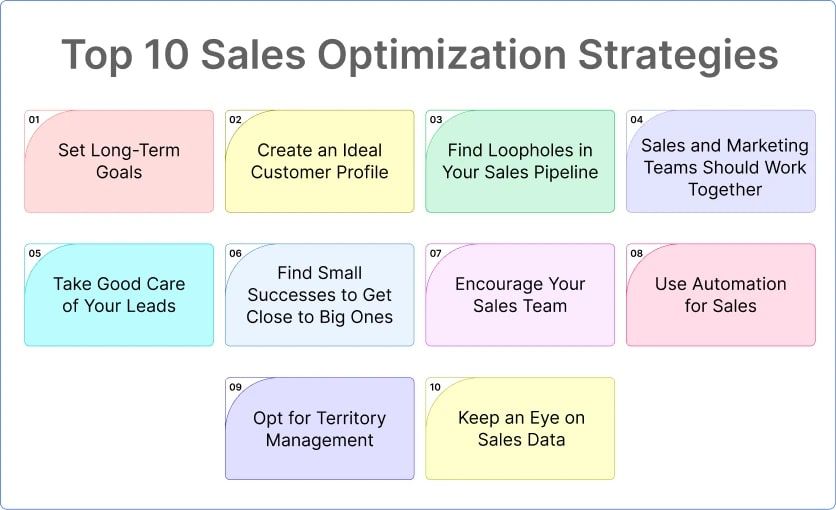 Top 10 Sales Optimization Strategies

01
Set Long-Term Goals

02
Create an Ideal Customer Profile

03
Find Loopholes in Your Sales Pipeline

04
Sales and Marketing Teams Should Work Together

05
Take Good Care of Your Leads

06
Find Small Successes to Get Close to Big Ones

07
Encourage Your Sales Team

08
Use Automation for Sales

09
Opt for Territory Management

10
Keep an Eye on Sales Data